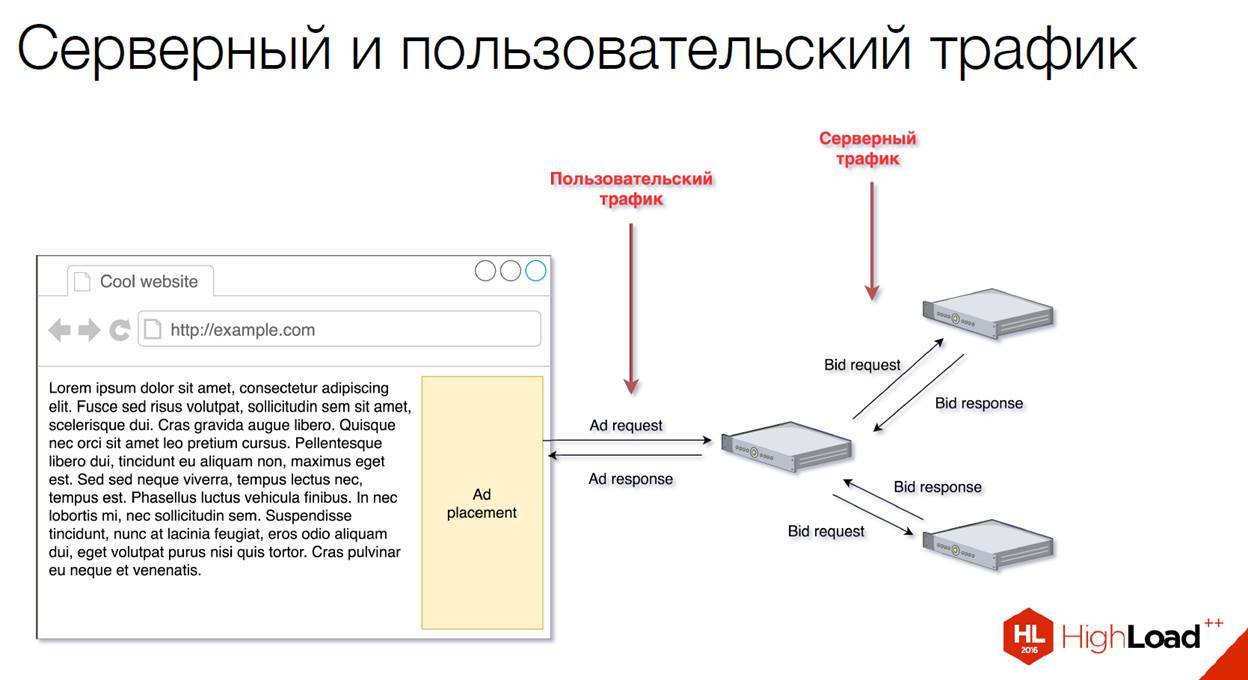 Серверный и пользовательский трафик

Серверный трафик

Пользовательский трафик

Cool website

http://example.com

Lorem ipsum dolor sit amet, consectetur adipiscing elit. Fusce sed risus volutpat, sollicitudin sem sit amet, scelerisque dui. Cras gravida augue libero. Quisque nec orci sit amet leo pretium cursus. Pellentesque libero dui, tincidunt eu aliquam non, maximus eget est. Sed sed neque viverra, tempus lectus nec, tempus est. Phasellus luctus vehicula finibus. In nec lobortis mi, nec sollicitudin sem. Suspendisse tincidunt, nunc at lacinia feugiat, eros odio aliquam dui, eget volutpat purus nisi quis tortor. Cras pulvinar eu neque et venenatis.

Ad placement

Ad request

Ad response

Bid request

Bid response

Bid response

Bid request

HL 2016 HighLoad++